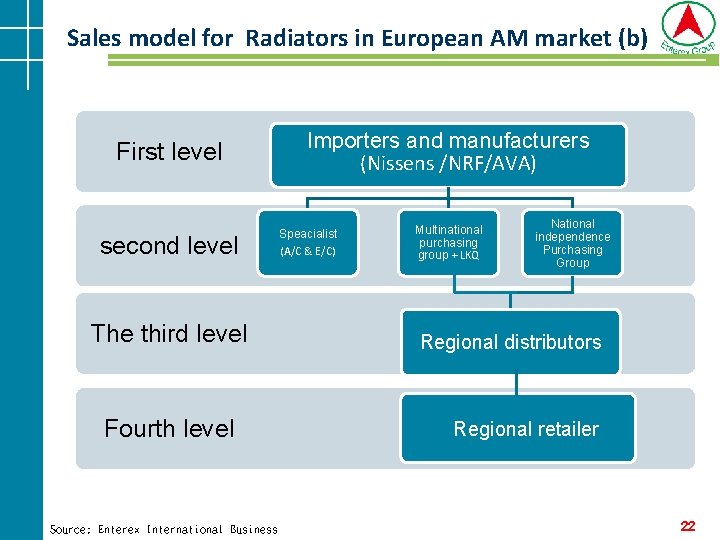 Sales model for Radiators in European AM market (b)

Enterex Group

First level

Importers and manufacturers
(Nissens /NRF/AVA)

second level

Speacialist
(A/C & E/C)

Multinational purchasing group + LKQ

National independence Purchasing Group

The third level

Regional distributors

Fourth level

Regional retailer

Source: Enterex International Business

22